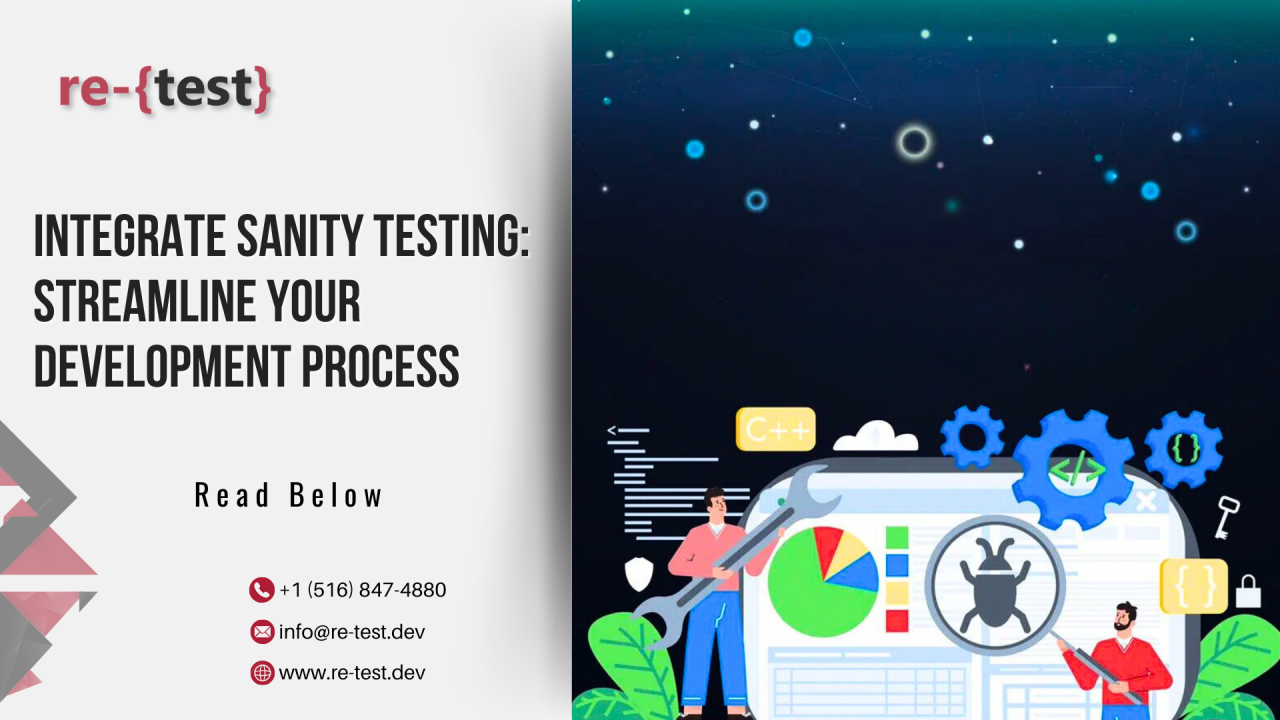 re-{test}

INTEGRATE SANITY TESTING: STREAMLINE YOUR DEVELOPMENT PROCESS

Read Below

+1 (516) 847-4880

info@re-test.dev

www.re-test.dev

C++

</>

{}

{}